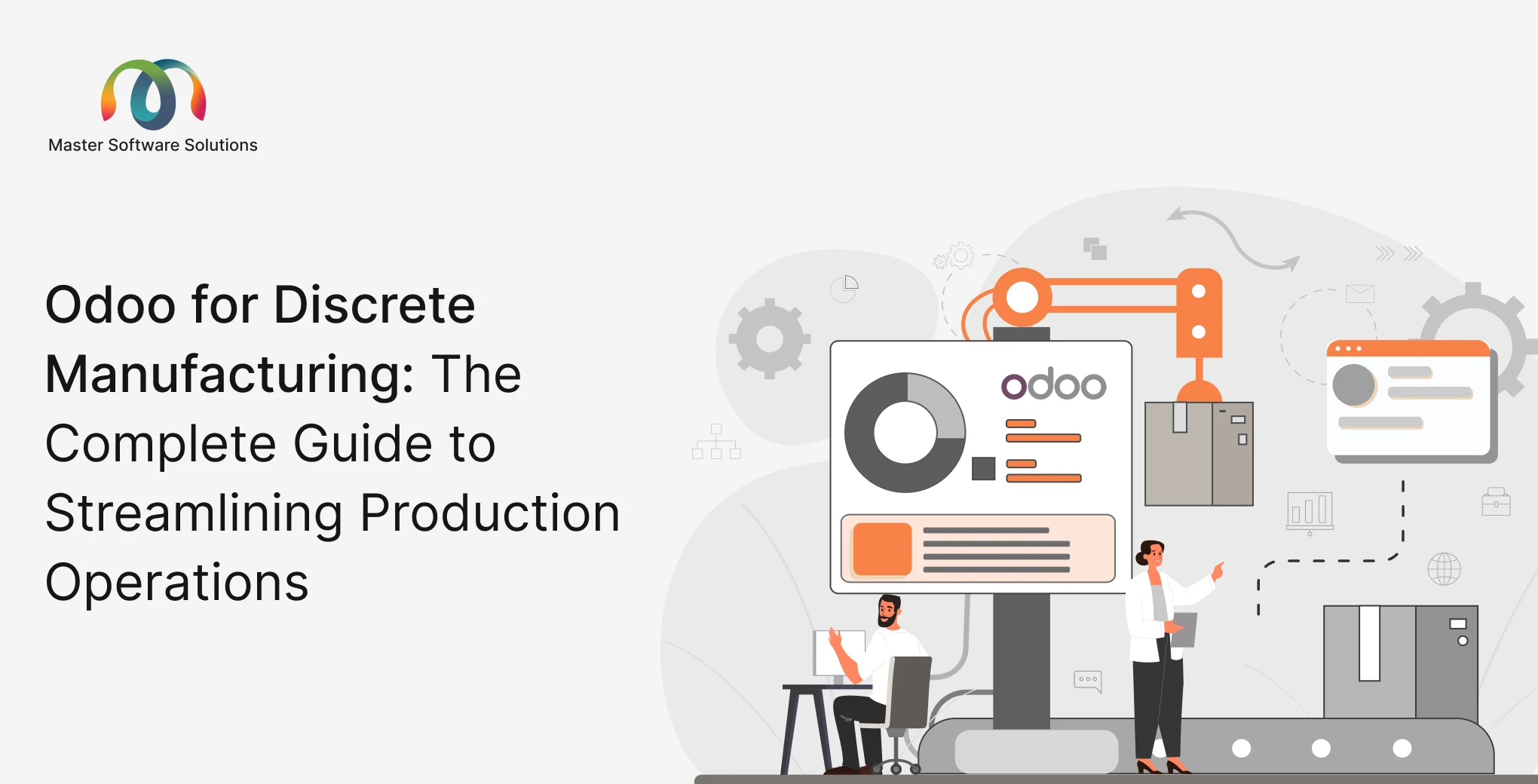 Master Software Solutions

Odoo for Discrete Manufacturing: The Complete Guide to Streamlining Production Operations

odoo